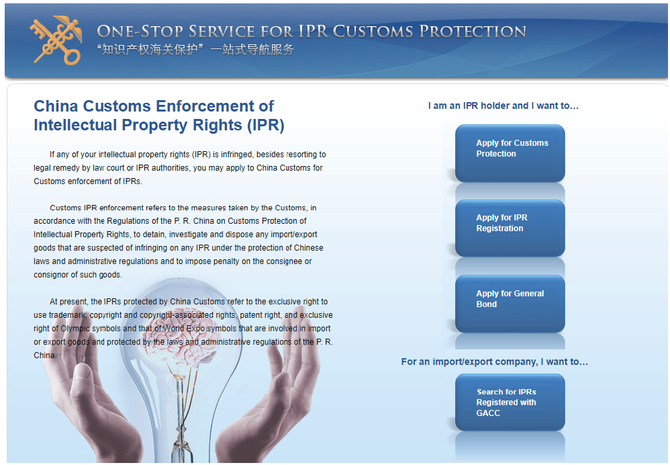 ONE-STOP SERVICE FOR IPR CUSTOMS PROTECTION
“知识产权海关保护”一站式导航服务

China Customs Enforcement of Intellectual Property Rights (IPR)

If any of your intellectual property rights (IPR) is infringed, besides resorting to legal remedy by law court or IPR authorities, you may apply to China Customs for Customs enforcement of IPRs.

Customs IPR enforcement refers to the measures taken by the Customs, in accordance with the Regulations of the P. R. China on Customs Protection of Intellectual Property Rights, to detain, investigate and dispose any import/export goods that are suspected of infringing on any IPR under the protection of Chinese laws and administrative regulations and to impose penalty on the consignee or consignor of such goods.

At present, the IPRs protected by China Customs refer to the exclusive right to use trademark, copyright and copyright-associated rights, patent right, and exclusive right of Olympic symbols and that of World Expo symbols that are involved in import or export goods and protected by the laws and administrative regulations of the P. R. China.

I am an IPR holder and I want to…

Apply for Customs Protection

Apply for IPR Registration

Apply for General Bond

For an import/export company, I want to…

Search for IPRs Registered with GACC